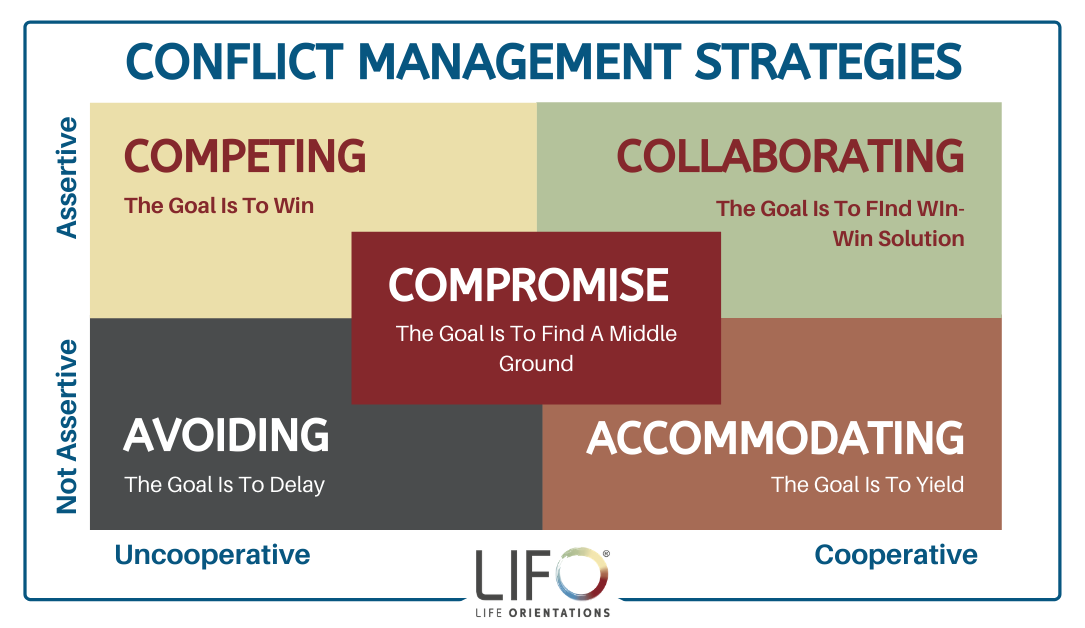 CONFLICT MANAGEMENT STRATEGIES

Assertive

Not Assertive

COMPETING

The Goal Is To Win

COLLABORATING

The Goal Is To FInd WIn-Win Solution

COMPROMISE

The Goal Is To Find A Middle Ground

AVOIDING

The Goal Is To Delay

ACCOMMODATING

The Goal Is To Yield

Uncooperative

Cooperative

LIFO®

LIFE ORIENTATIONS